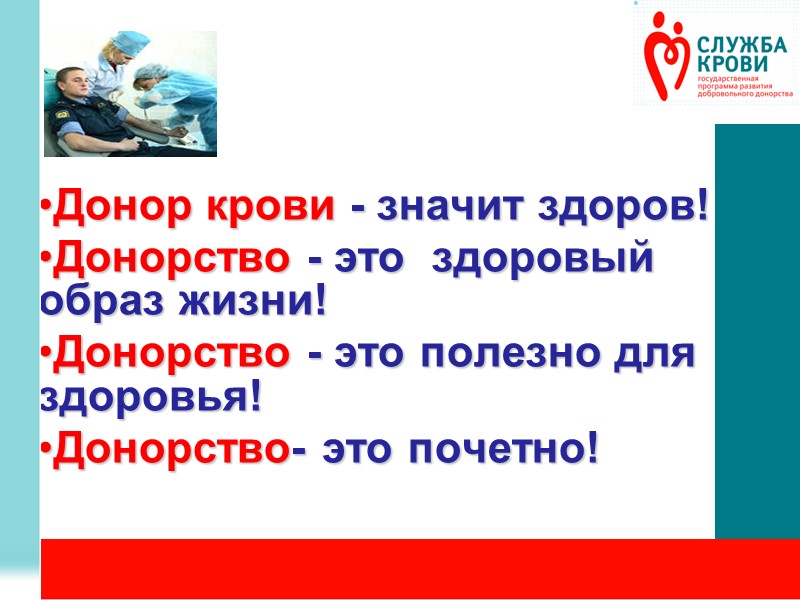 СЛУЖБА КРОВИ
государственная программа развития добровольного донорства

•Донор крови - значит здоров!
•Донорство - это здоровый образ жизни!
•Донорство - это полезно для здоровья!
•Донорство- это почетно!